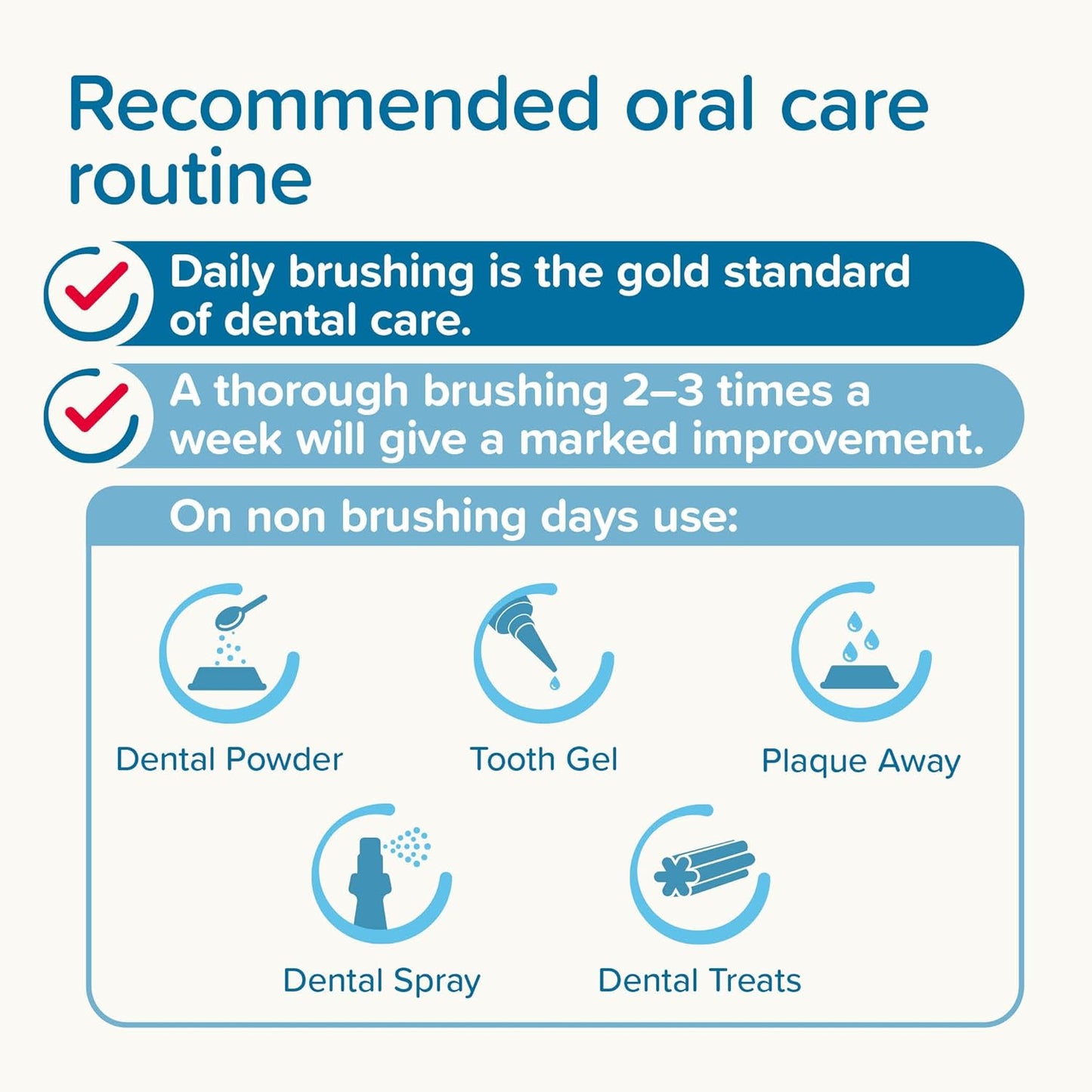 Recommended oral care routine

Daily brushing is the gold standard of dental care.

A thorough brushing 2–3 times a week will give a marked improvement.

On non brushing days use:

Dental Powder

Tooth Gel

Plaque Away

Dental Spray

Dental Treats